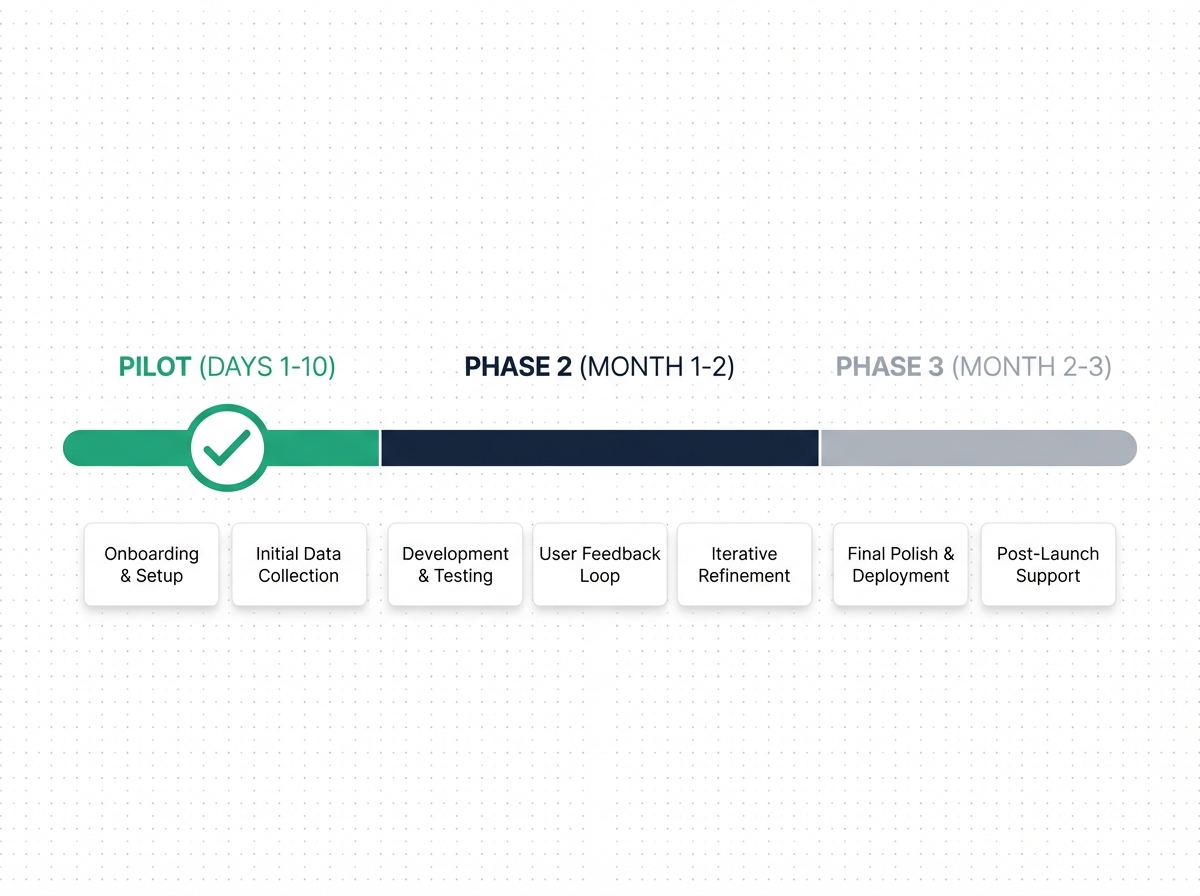 PILOT (DAYS 1-10)

PHASE 2 (MONTH 1-2)

PHASE 3 (MONTH 2-3)

Onboarding & Setup

Initial Data Collection

Development & Testing

User Feedback Loop

Iterative Refinement

Final Polish & Deployment

Post-Launch Support